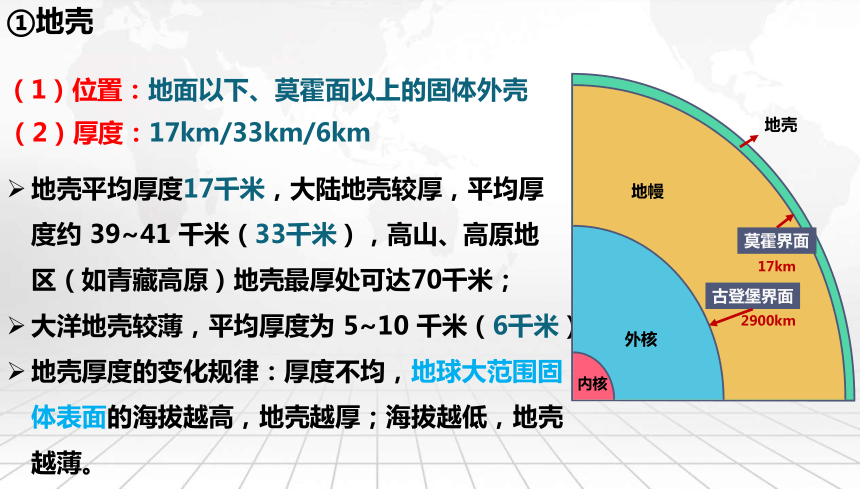 ①地壳

（1）位置：地面以下、莫霍面以上的固体外壳

（2）厚度：17km/33km/6km

➢ 地壳平均厚度17千米，大陆地壳较厚，平均厚度约 39~41 千米（33千米），高山、高原地区（如青藏高原）地壳最厚处可达70千米；

➢ 大洋地壳较薄，平均厚度为 5~10 千米（6千米）

➢ 地壳厚度的变化规律：厚度不均，地球大范围固体表面的海拔越高，地壳越厚；海拔越低，地壳越薄。

地壳

地幔

莫霍界面

17km

古登堡界面

2900km

外核

内核